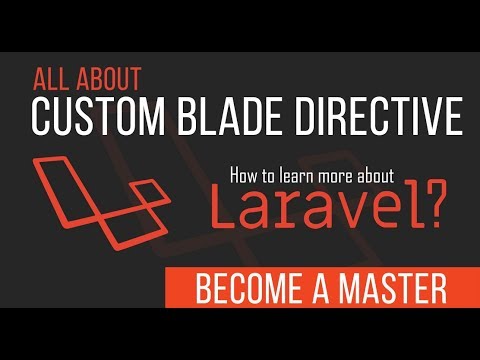 ALL ABOUT
CUSTOM BLADE DIRECTIVE

How to learn more about
Laravel?

BECOME A MASTER